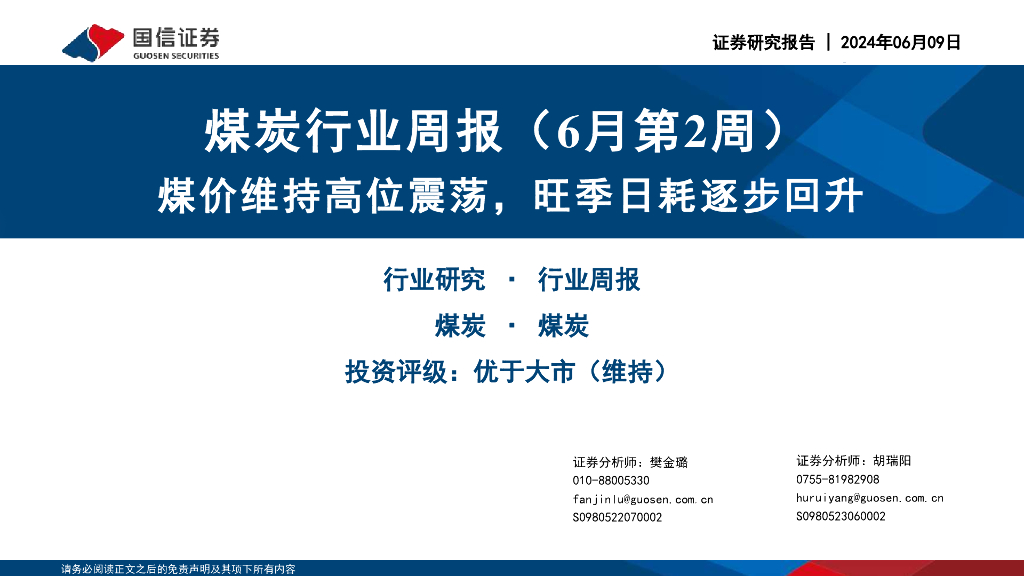 国信证券
GUOSEN SECURITIES

证券研究报告 | 2024年06月09日

煤炭行业周报（6月第2周）
煤价维持高位震荡，旺季日耗逐步回升

行业研究 · 行业周报
煤炭 · 煤炭
投资评级：优于大市（维持）

证券分析师：樊金璐
010-88005330
fanjinlu@guosen.com.cn
S0980522070002

证券分析师：胡瑞阳
0755-81982908
huruiyang@guosen.com.cn
S0980523060002

请务必阅读正文之后的免责声明及其项下所有内容